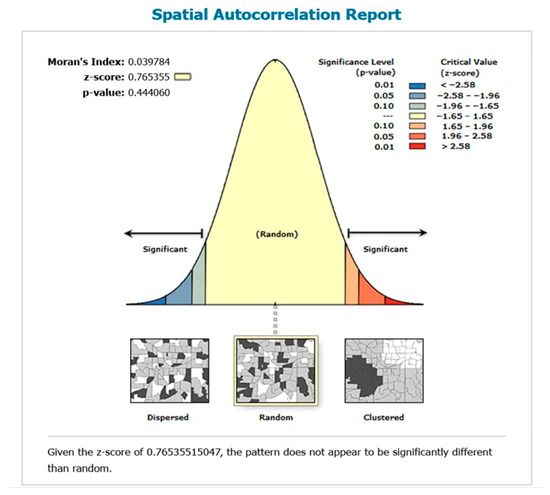 Spatial Autocorrelation Report

Moran's Index: 0.039784
z-score: 0.765355
p-value: 0.444060

| Significance Level (p-value) | Critical Value (z-score) |
|---|---|
| 0.01 | < -2.58 |
| 0.05 | -2.58 - -1.96 |
| 0.10 | -1.96 - -1.65 |
| --- | -1.65 - 1.65 |
| 0.10 | 1.65 - 1.96 |
| 0.05 | 1.96 - 2.58 |
| 0.01 | > 2.58 |

Significant

(Random)

Significant

Dispersed

Random

Clustered

Given the z-score of 0.76535515047, the pattern does not appear to be significantly different than random.